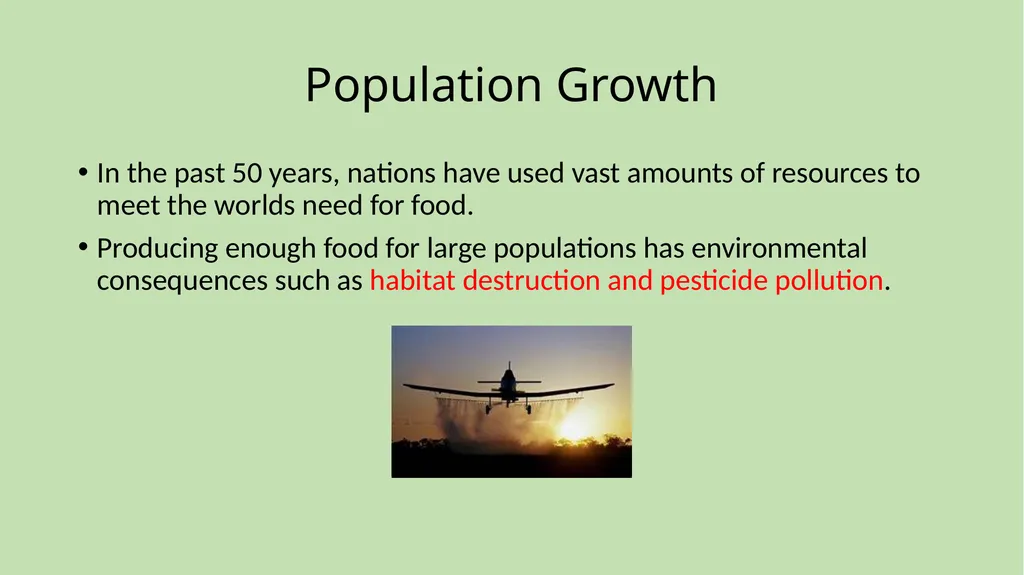 Population Growth

• In the past 50 years, nations have used vast amounts of resources to meet the worlds need for food.

• Producing enough food for large populations has environmental consequences such as habitat destruction and pesticide pollution.